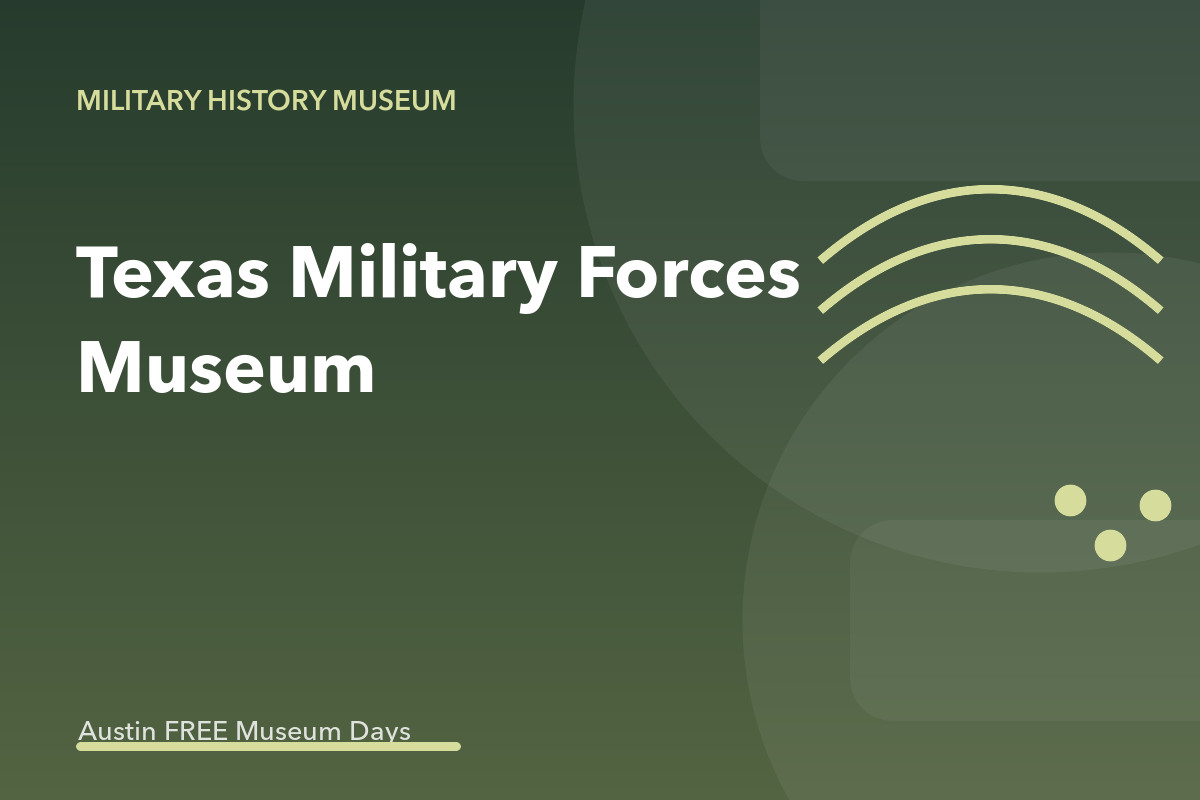 MILITARY HISTORY MUSEUM

Texas Military Forces Museum

Austin FREE Museum Days